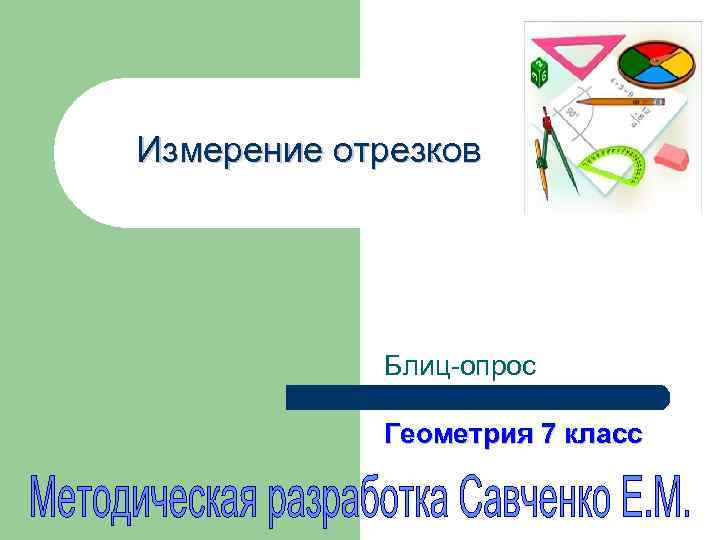 Измерение отрезков

Блиц-опрос

Геометрия 7 класс

Методическая разработка Савченко Е.М.